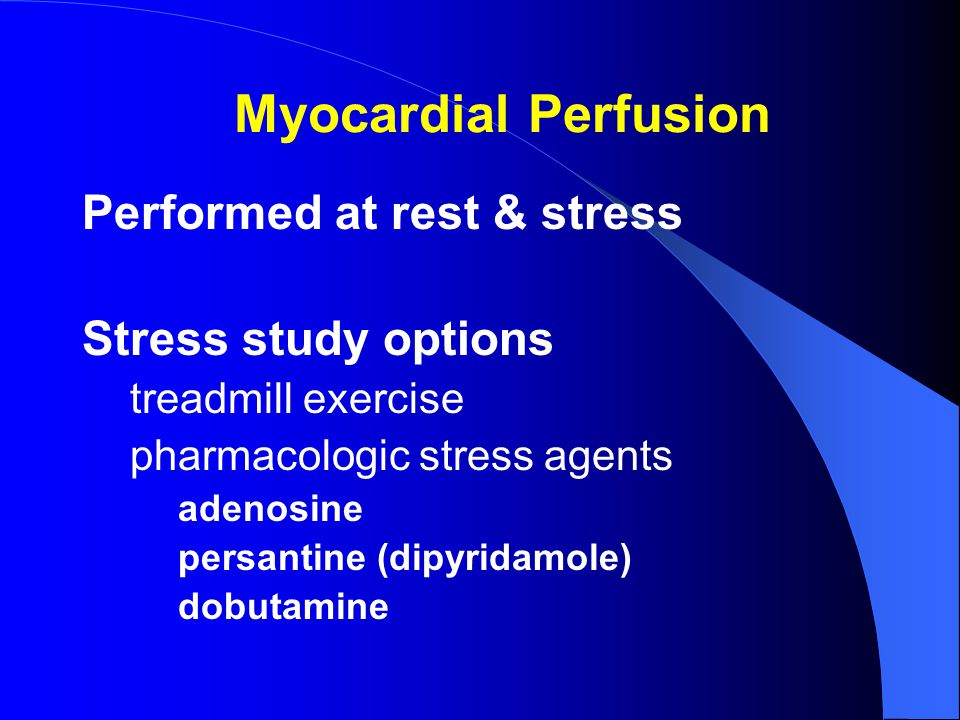 Myocardial Perfusion

Performed at rest & stress

Stress study options

treadmill exercise

pharmacologic stress agents

adenosine

persantine (dipyridamole)

dobutamine